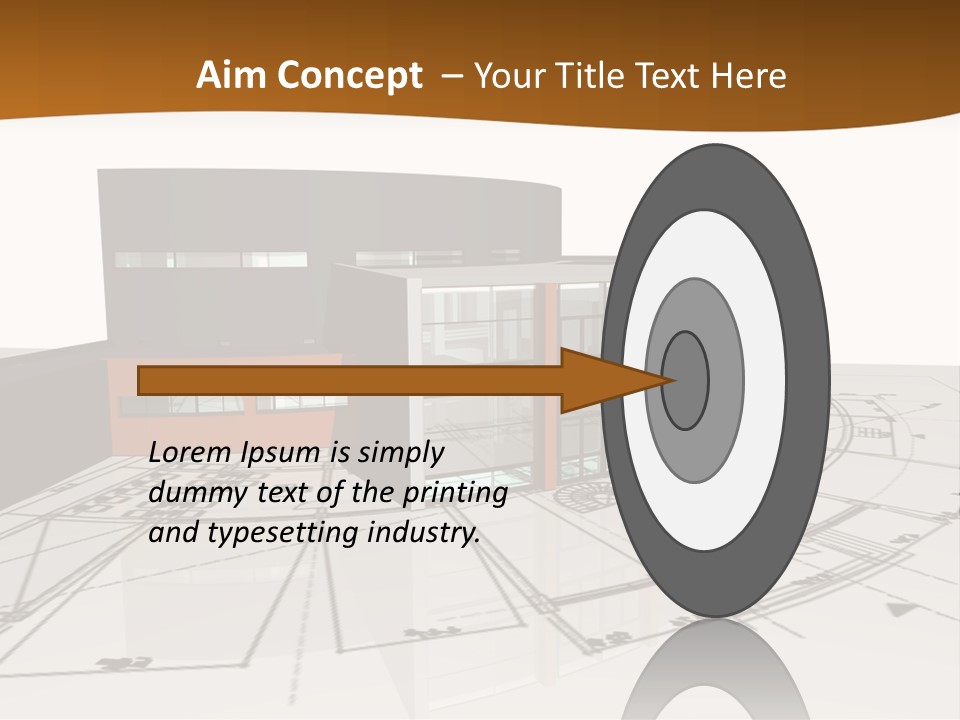 Aim Concept – Your Title Text Here

Lorem Ipsum is simply dummy text of the printing and typesetting industry.